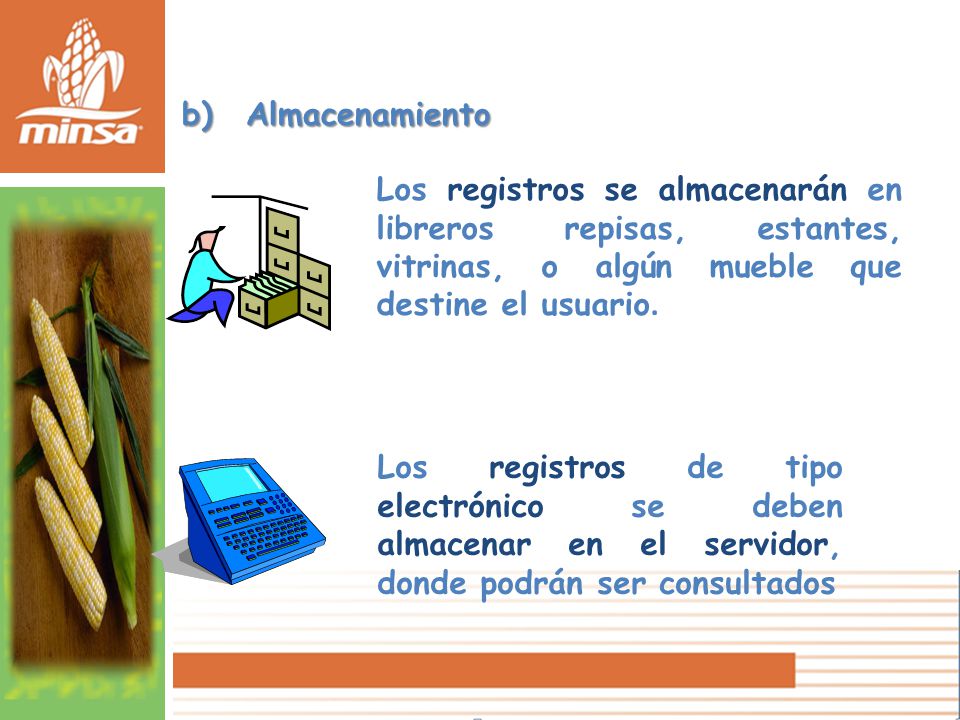 minsa

b) Almacenamiento

Los registros se almacenarán en libreros repisas, estantes, vitrinas, o algún mueble que destine el usuario.

Los registros de tipo electrónico se deben almacenar en el servidor, donde podrán ser consultados